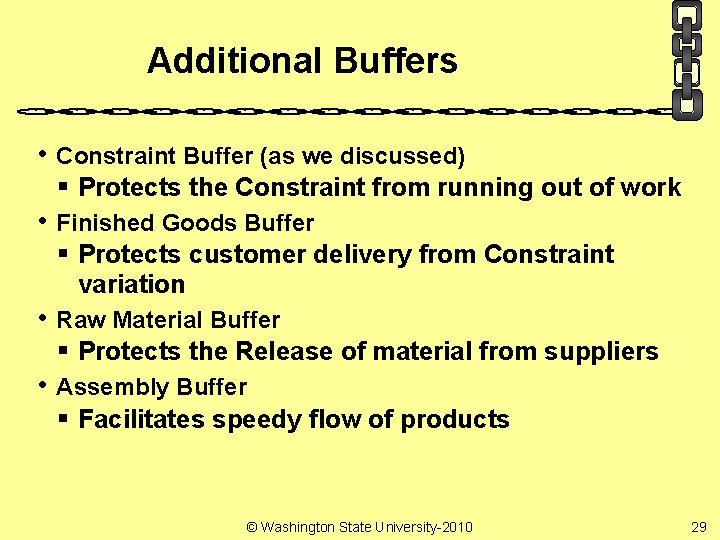 Additional Buffers

• Constraint Buffer (as we discussed)
  ▪ Protects the Constraint from running out of work
• Finished Goods Buffer
  ▪ Protects customer delivery from Constraint variation
• Raw Material Buffer
  ▪ Protects the Release of material from suppliers
• Assembly Buffer
  ▪ Facilitates speedy flow of products

© Washington State University-2010

29